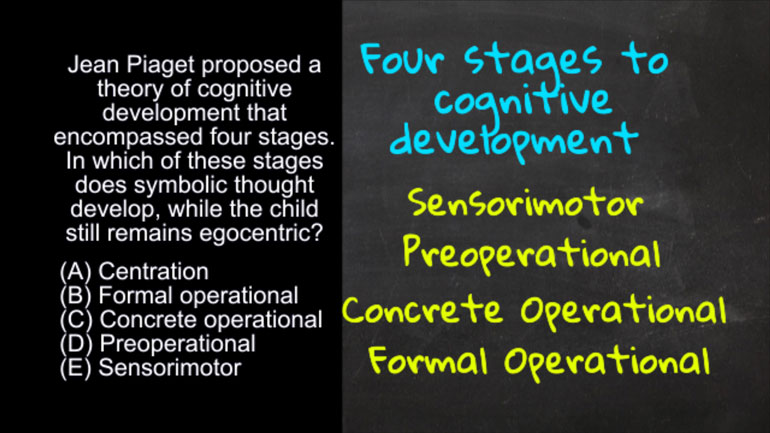 Jean Piaget proposed a theory of cognitive development that encompassed four stages. In which of these stages does symbolic thought develop, while the child still remains egocentric?

(A) Centration
(B) Formal operational
(C) Concrete operational
(D) Preoperational
(E) Sensorimotor

Four stages to cognitive development

Sensorimotor
Preoperational
Concrete Operational
Formal Operational